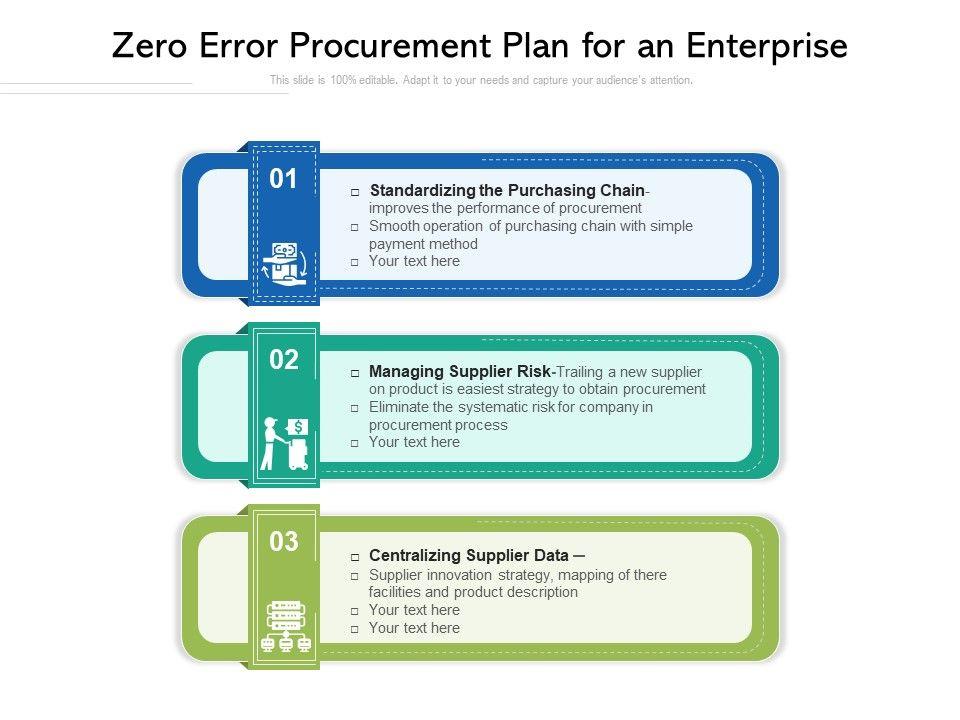 Zero Error Procurement Plan for an Enterprise

This slide is 100% editable. Adapt it to your needs and capture your audience's attention.

01

□ Standardizing the Purchasing Chain- improves the performance of procurement
□ Smooth operation of purchasing chain with simple payment method
□ Your text here

02

□ Managing Supplier Risk-Trailing a new supplier on product is easiest strategy to obtain procurement
□ Eliminate the systematic risk for company in procurement process
□ Your text here

03

□ Centralizing Supplier Data –
□ Supplier innovation strategy, mapping of there facilities and product description
□ Your text here
□ Your text here